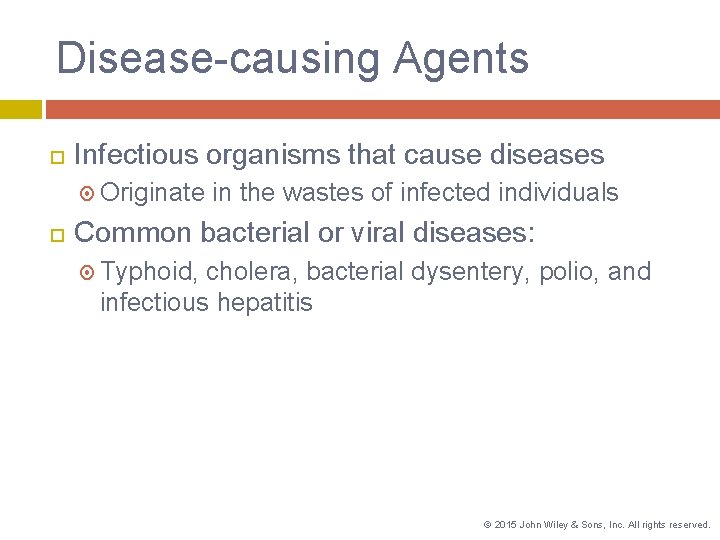 Disease-causing Agents

Infectious organisms that cause diseases

Originate in the wastes of infected individuals

Common bacterial or viral diseases:

Typhoid, cholera, bacterial dysentery, polio, and infectious hepatitis

© 2015 John Wiley & Sons, Inc. All rights reserved.